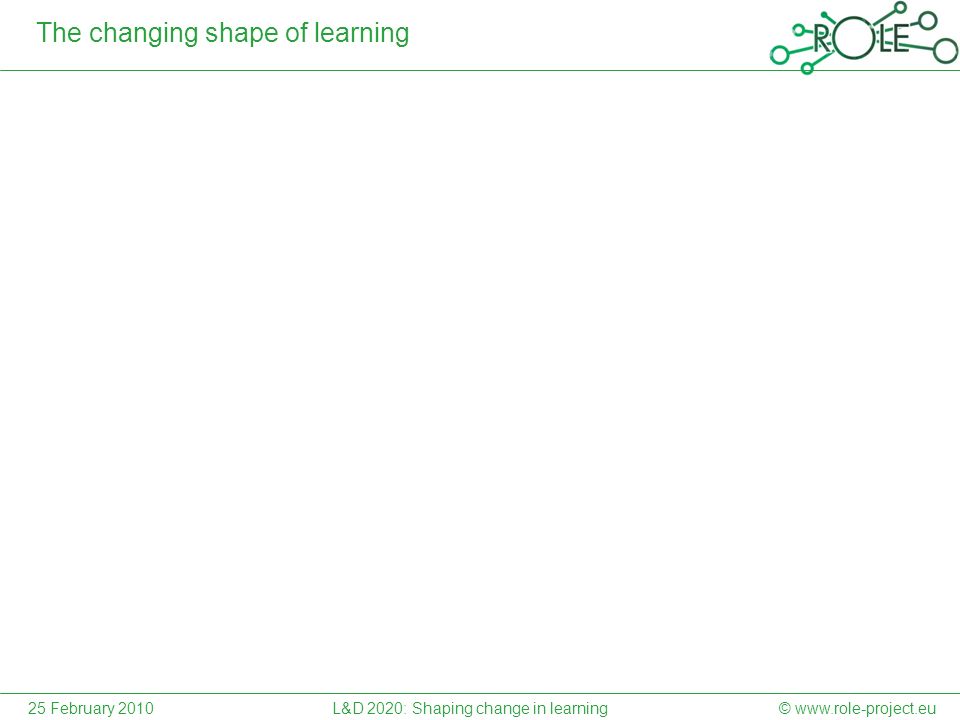 The changing shape of learning

ROLE

25 February 2010

L&D 2020: Shaping change in learning

© www.role-project.eu